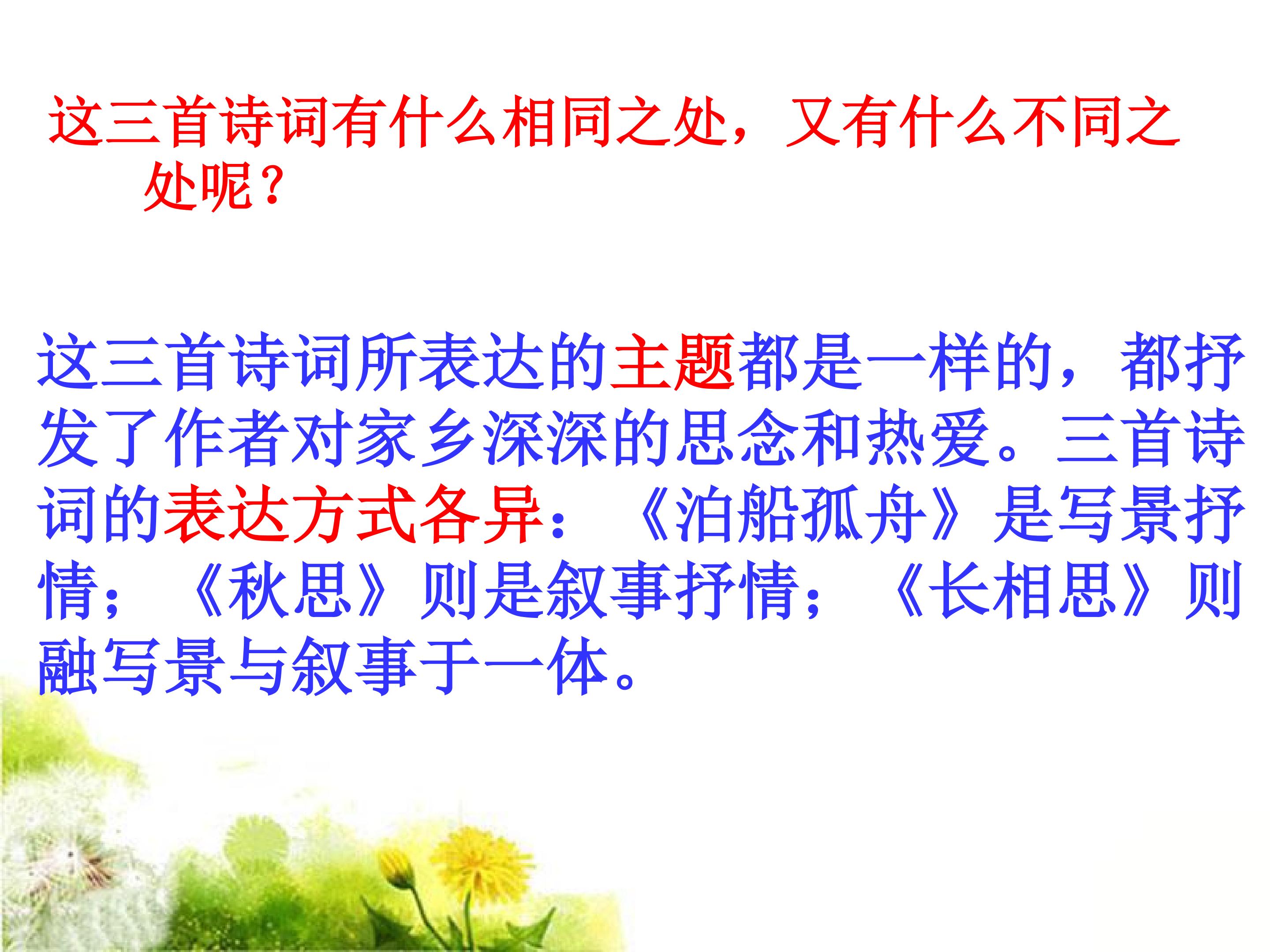 这三首诗词有什么相同之处，又有什么不同之处呢？

这三首诗词所表达的主题都是一样的，都抒发了作者对家乡深深的思念和热爱。三首诗词的表达方式各异：《泊船孤舟》是写景抒情；《秋思》则是叙事抒情；《长相思》则融写景与叙事于一体。